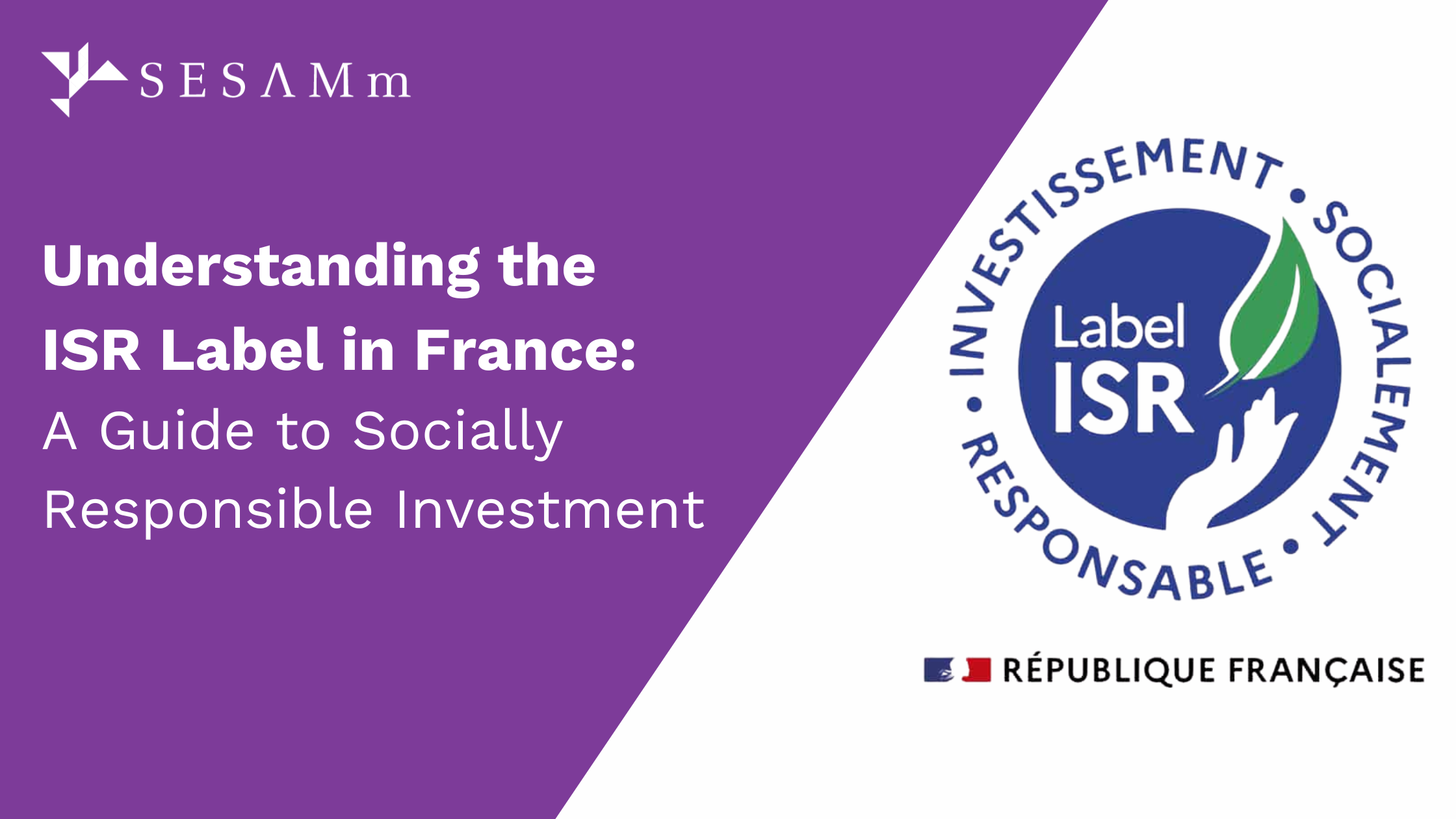 SESΛMm

Understanding the ISR Label in France:
A Guide to Socially Responsible Investment

INVESTISSEMENT • SOCIALEMENT • RESPONSABLE •

Label ISR

RÉPUBLIQUE FRANÇAISE